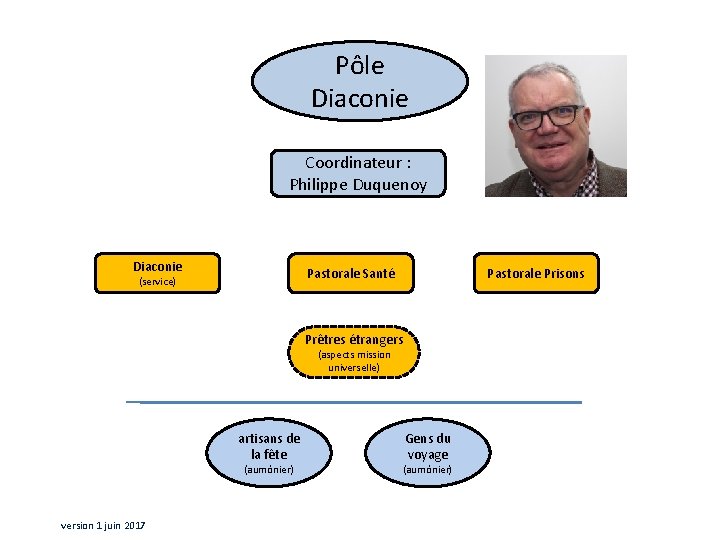 Pôle Diaconie

Coordinateur : Philippe Duquenoy

Diaconie
(service)

Pastorale Santé

Pastorale Prisons

Prêtres étrangers
(aspects mission universelle)

artisans de la fête
(aumônier)

Gens du voyage
(aumônier)

version 1 juin 2017